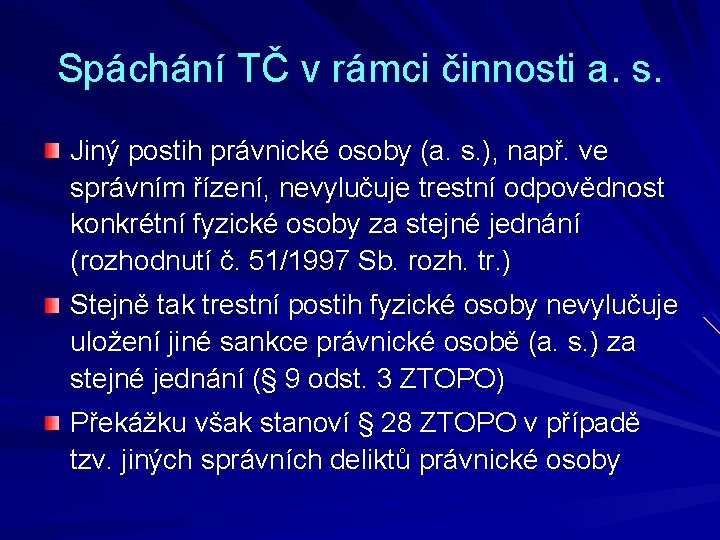 Spáchání TČ v rámci činnosti a. s.

Jiný postih právnické osoby (a. s.), např. ve správním řízení, nevylučuje trestní odpovědnost konkrétní fyzické osoby za stejné jednání (rozhodnutí č. 51/1997 Sb. rozh. tr.)

Stejně tak trestní postih fyzické osoby nevylučuje uložení jiné sankce právnické osobě (a. s.) za stejné jednání (§ 9 odst. 3 ZTOPO)

Překážku však stanoví § 28 ZTOPO v případě tzv. jiných správních deliktů právnické osoby